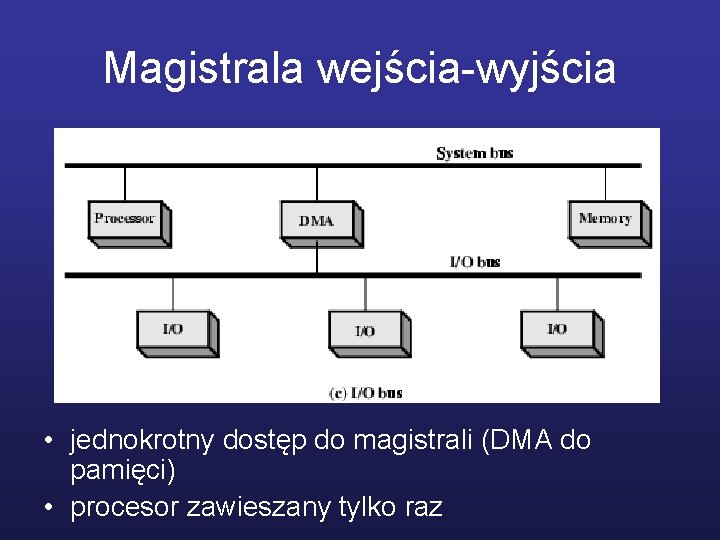 Magistrala wejścia-wyjścia

System bus

Processor

DMA

Memory

I/O bus

I/O

I/O

I/O

(c) I/O bus

• jednokrotny dostęp do magistrali (DMA do pamięci)
• procesor zawieszany tylko raz